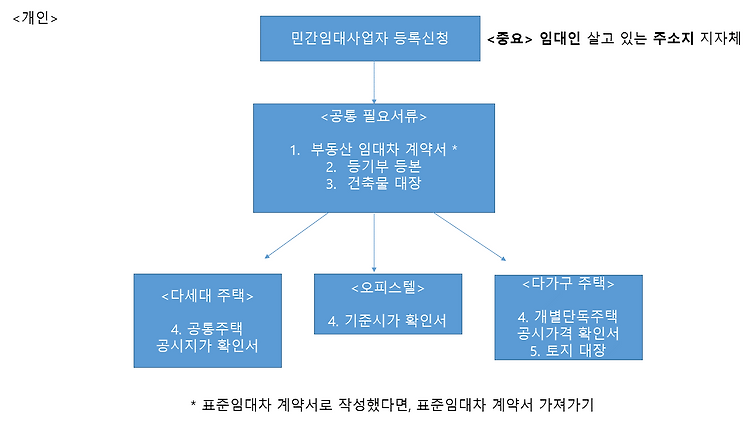 <개인>

민간임대사업자 등록신청

<중요> 임대인 살고 있는 주소지 지자체

<공통 필요서류>

1. 부동산 임대차 계약서 *
2. 등기부 등본
3. 건축물 대장

<다세대 주택>

4. 공통주택 공시지가 확인서

<오피스텔>

4. 기준시가 확인서

<다가구 주택>

4. 개별단독주택 공시가격 확인서
5. 토지 대장

* 표준임대차 계약서로 작성했다면, 표준임대차 계약서 가져가기